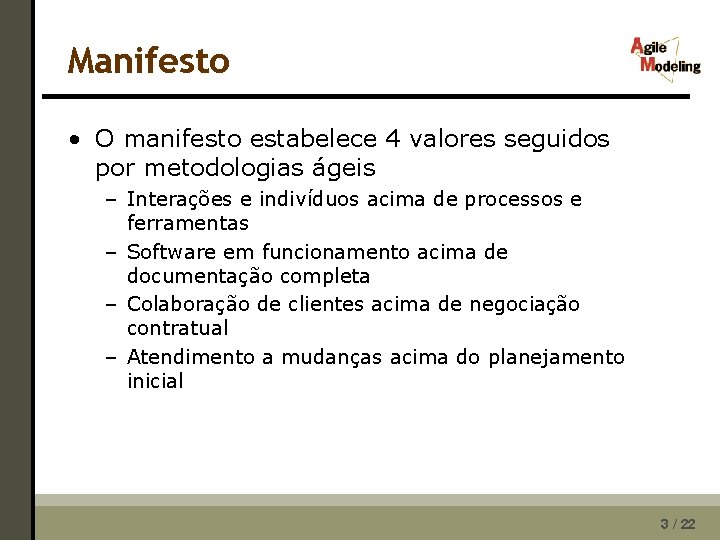 Manifesto

Agile Modeling

• O manifesto estabelece 4 valores seguidos por metodologias ágeis
– Interações e indivíduos acima de processos e ferramentas
– Software em funcionamento acima de documentação completa
– Colaboração de clientes acima de negociação contratual
– Atendimento a mudanças acima do planejamento inicial

3 / 22